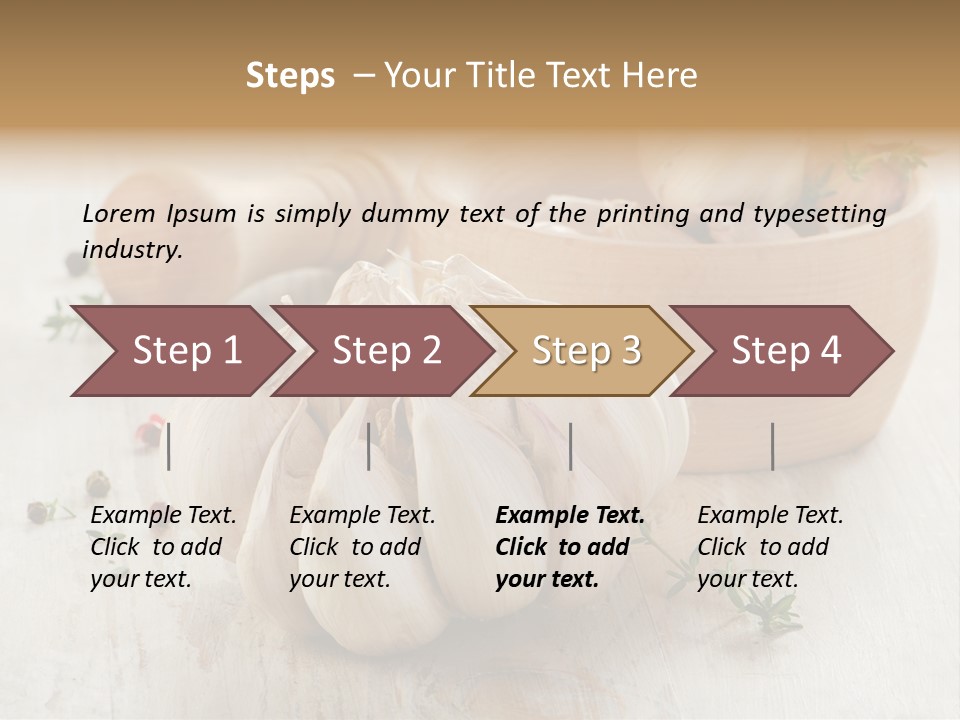 Steps – Your Title Text Here

Lorem Ipsum is simply dummy text of the printing and typesetting industry.

Step 1

Step 2

Step 3

Step 4

Example Text. Click to add your text.

Example Text. Click to add your text.

Example Text. Click to add your text.

Example Text. Click to add your text.